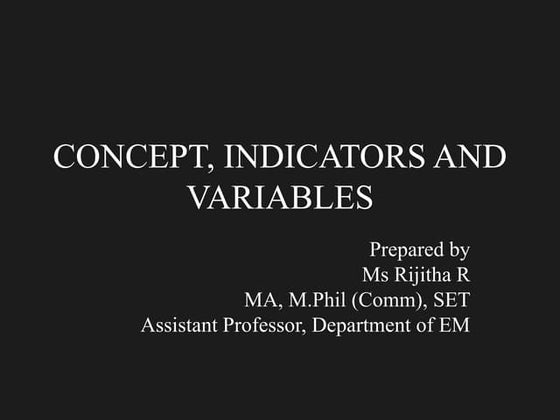 CONCEPT, INDICATORS AND VARIABLES

Prepared by
Ms Rijitha R
MA, M.Phil (Comm), SET
Assistant Professor, Department of EM